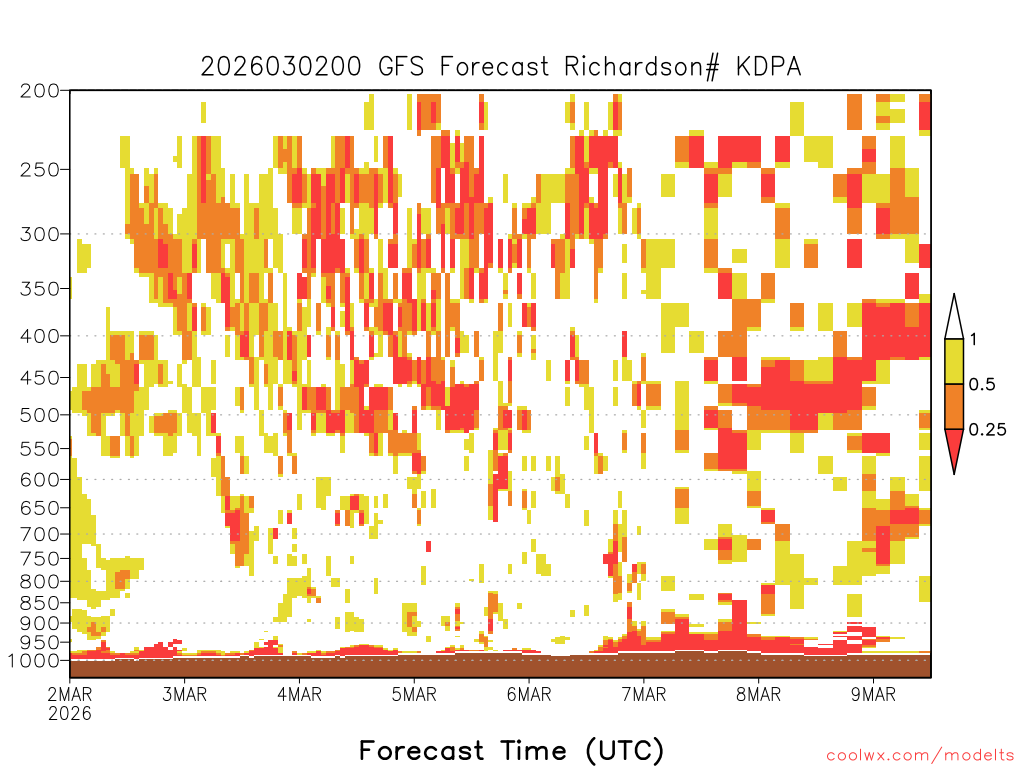 2026030200 GFS Forecast Richardson# KDPA

200
250
300
350
400
450
500
550
600
650
700
750
800
850
900
950
1000

1
0.5
0.25

2MAR
2026
3MAR
4MAR
5MAR
6MAR
7MAR
8MAR
9MAR

Forecast Time (UTC)

coolwx.com/modelts